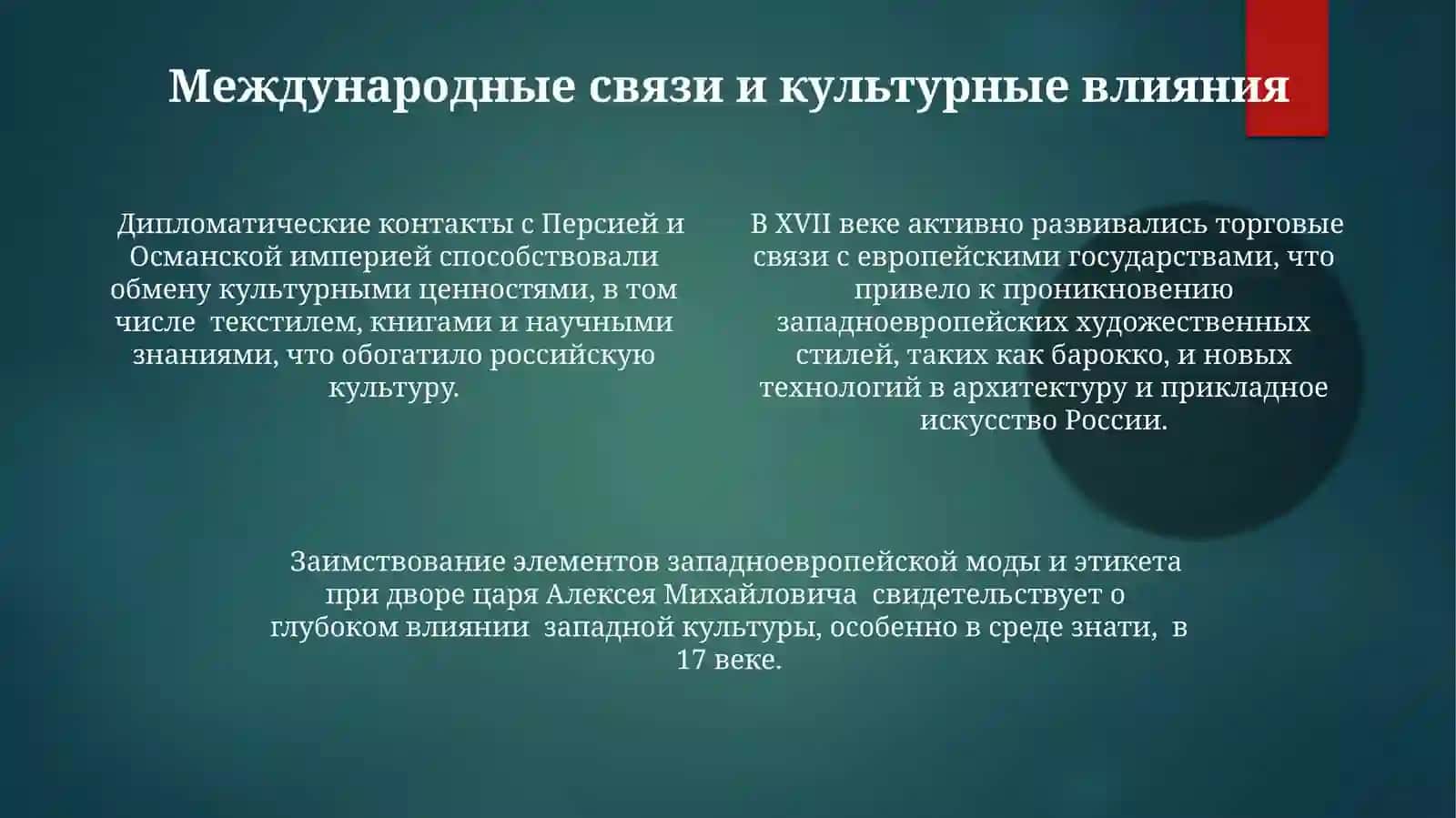 Международные связи и культурные влияния

Дипломатические контакты с Персией и Османской империей способствовали обмену культурными ценностями, в том числе текстилем, книгами и научными знаниями, что обогатило российскую культуру.

В XVII веке активно развивались торговые связи с европейскими государствами, что привело к проникновению западноевропейских художественных стилей, таких как барокко, и новых технологий в архитектуру и прикладное искусство России.

Заимствование элементов западноевропейской моды и этикета при дворе царя Алексея Михайловича свидетельствует о глубоком влиянии западной культуры, особенно в среде знати, в 17 веке.